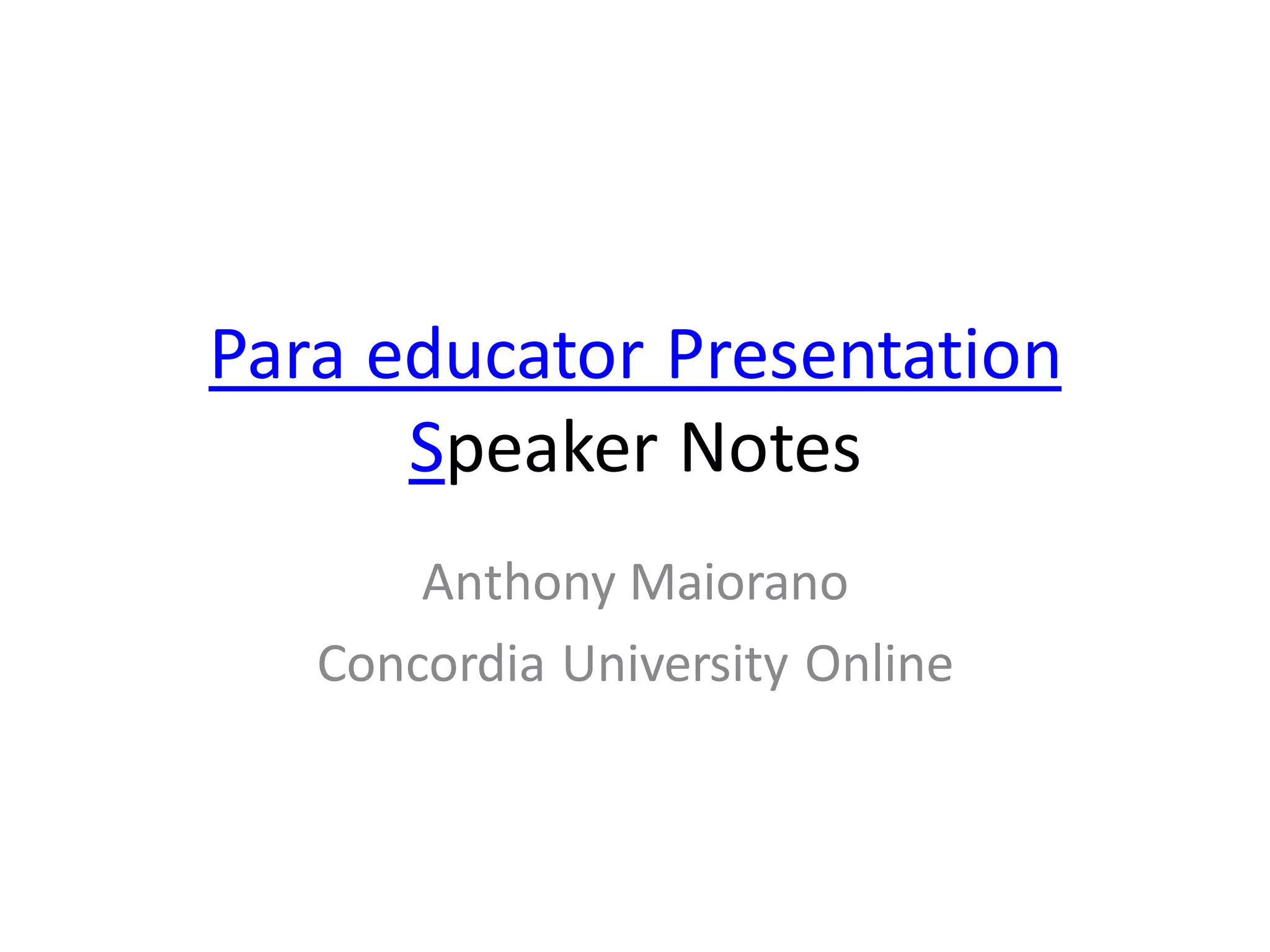 Para educator Presentation Speaker Notes

Anthony Maiorano

Concordia University Online